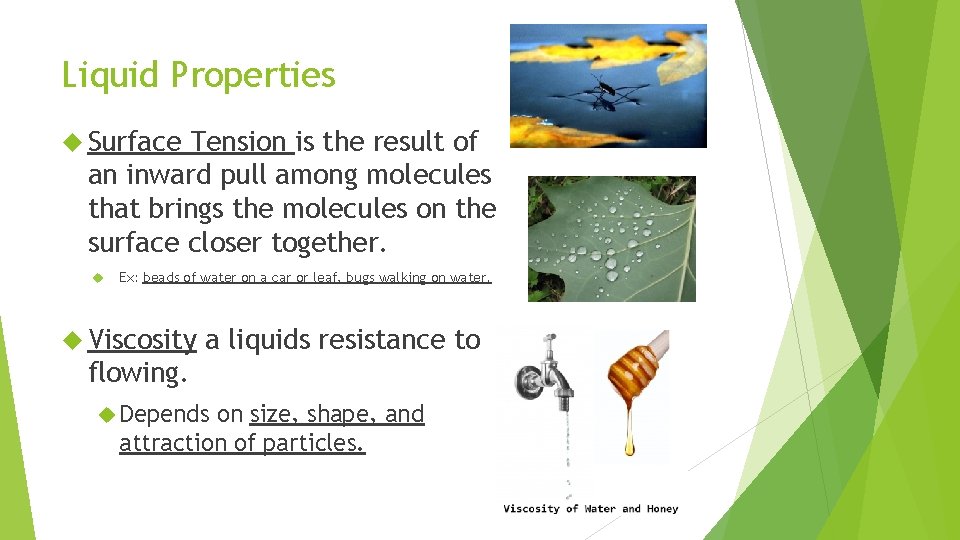 Liquid Properties

Surface Tension is the result of an inward pull among molecules that brings the molecules on the surface closer together.

Ex: beads of water on a car or leaf, bugs walking on water.

Viscosity a liquids resistance to flowing.

Depends on size, shape, and attraction of particles.

Viscosity of Water and Honey